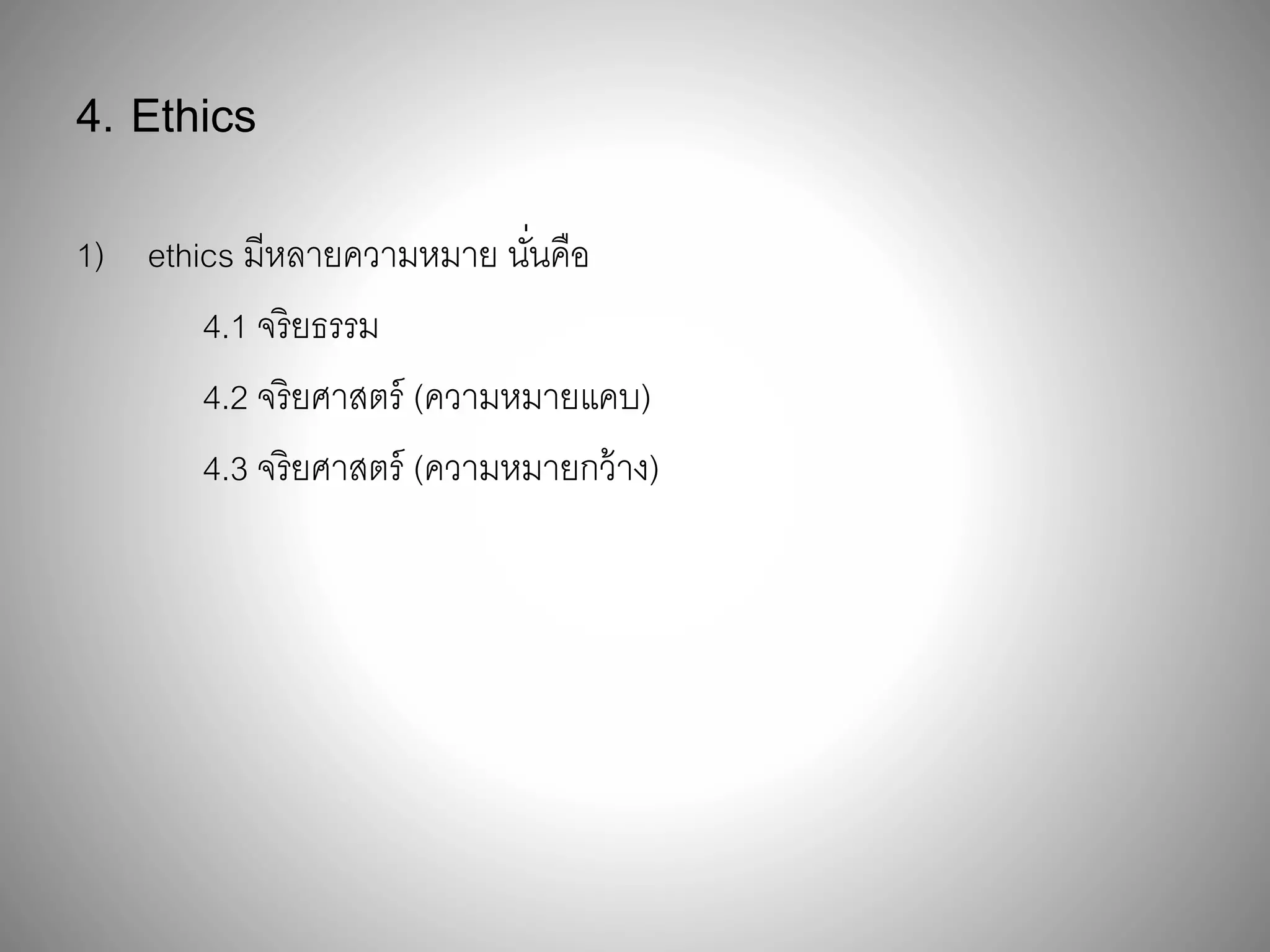 4. Ethics

1) ethics มีหลายความหมาย นั่นคือ

4.1 จริยธรรม

4.2 จริยศาสตร์ (ความหมายแคบ)

4.3 จริยศาสตร์ (ความหมายกว้าง)